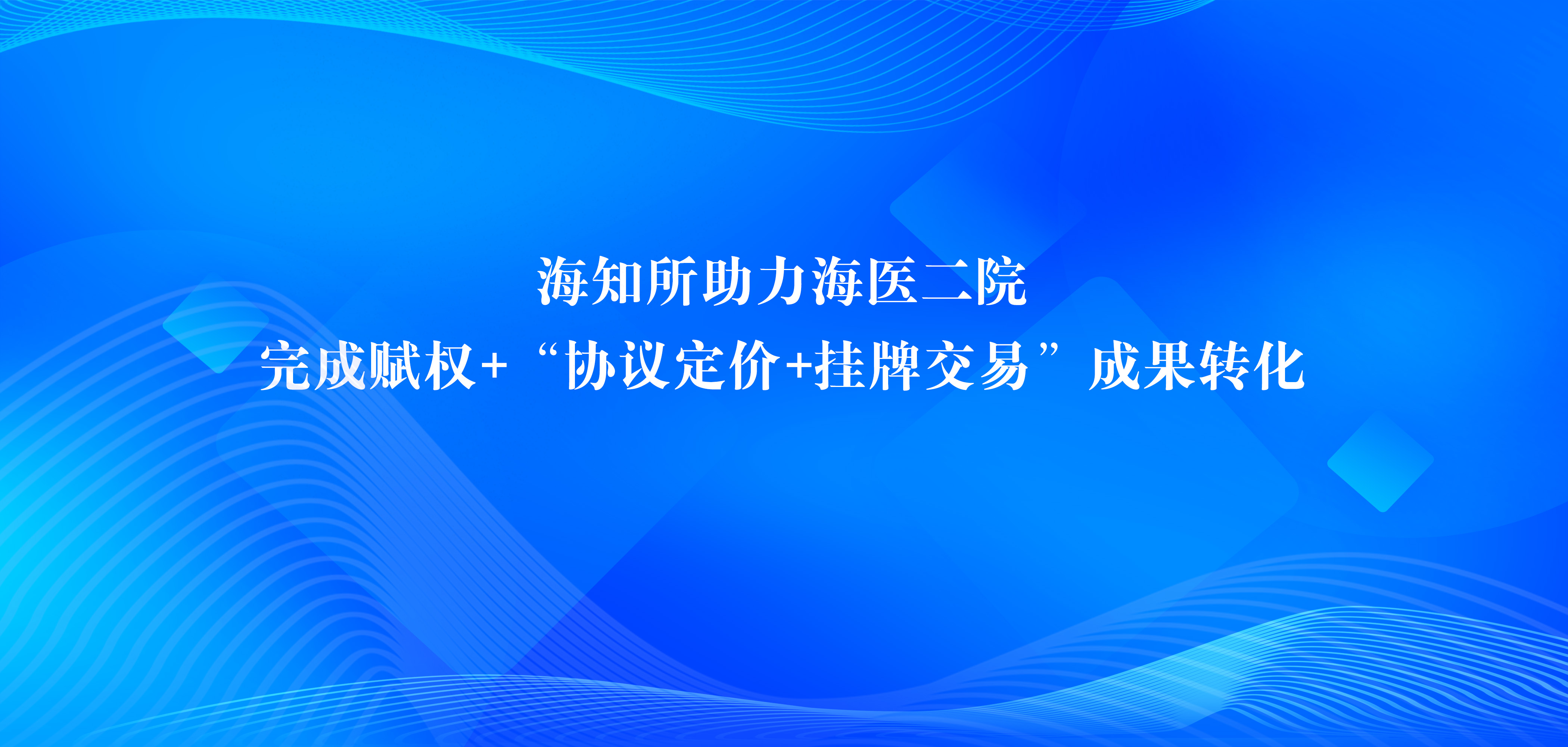 海知所助力海医二院

完成赋权+“协议定价+挂牌交易”成果转化